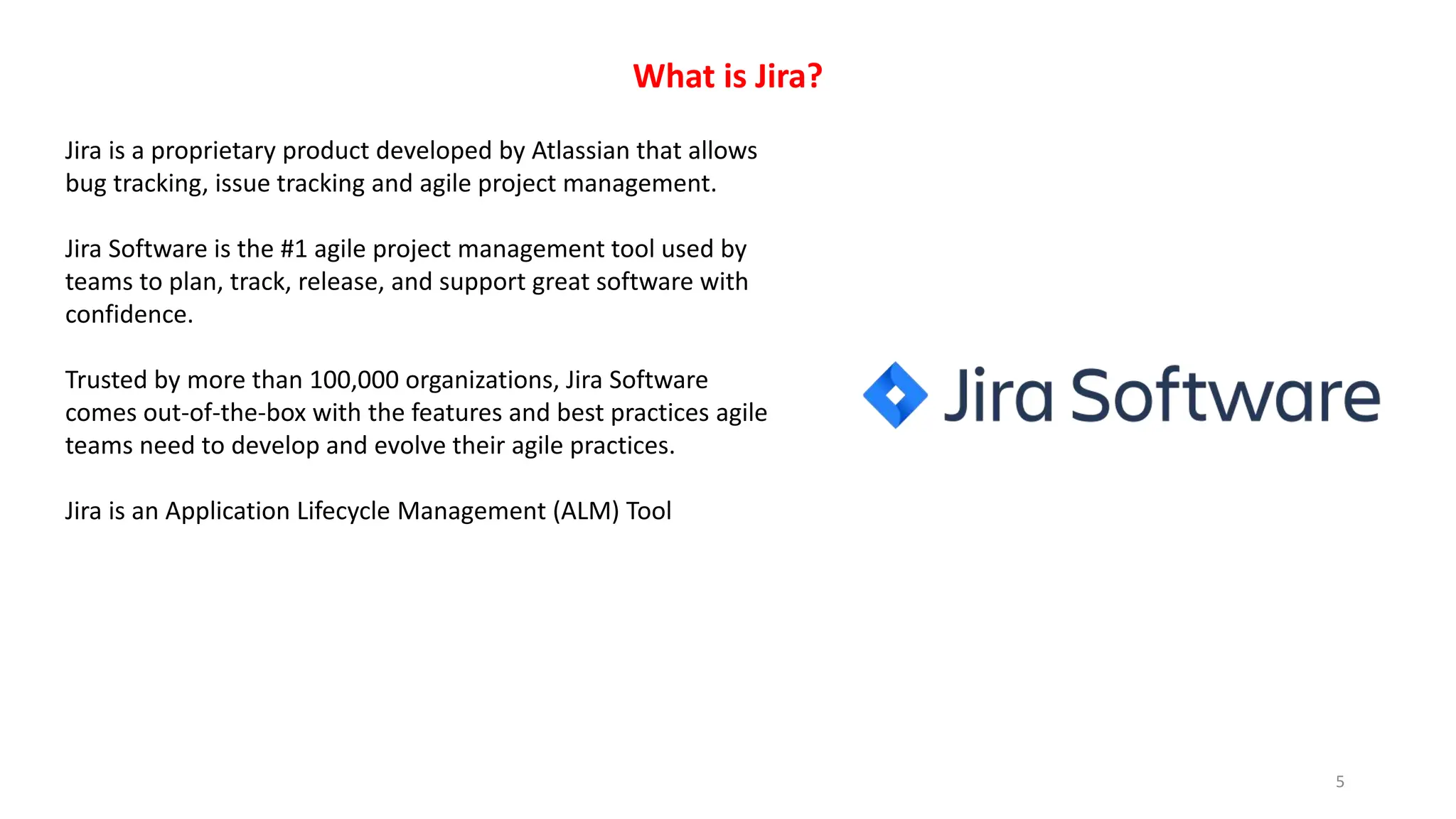 What is Jira?

Jira is a proprietary product developed by Atlassian that allows bug tracking, issue tracking and agile project management.

Jira Software is the #1 agile project management tool used by teams to plan, track, release, and support great software with confidence.

Trusted by more than 100,000 organizations, Jira Software comes out-of-the-box with the features and best practices agile teams need to develop and evolve their agile practices.

Jira is an Application Lifecycle Management (ALM) Tool

Jira Software

5